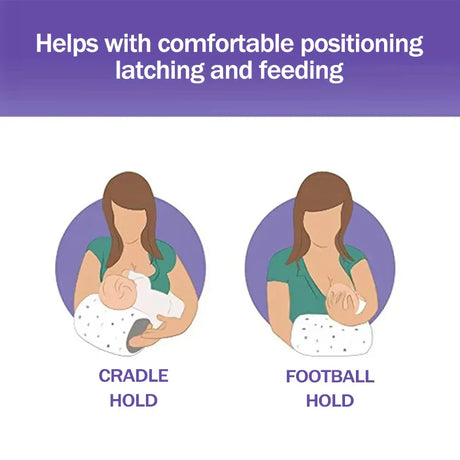 Helps with comfortable positioning latching and feeding

CRADLE HOLD

FOOTBALL HOLD